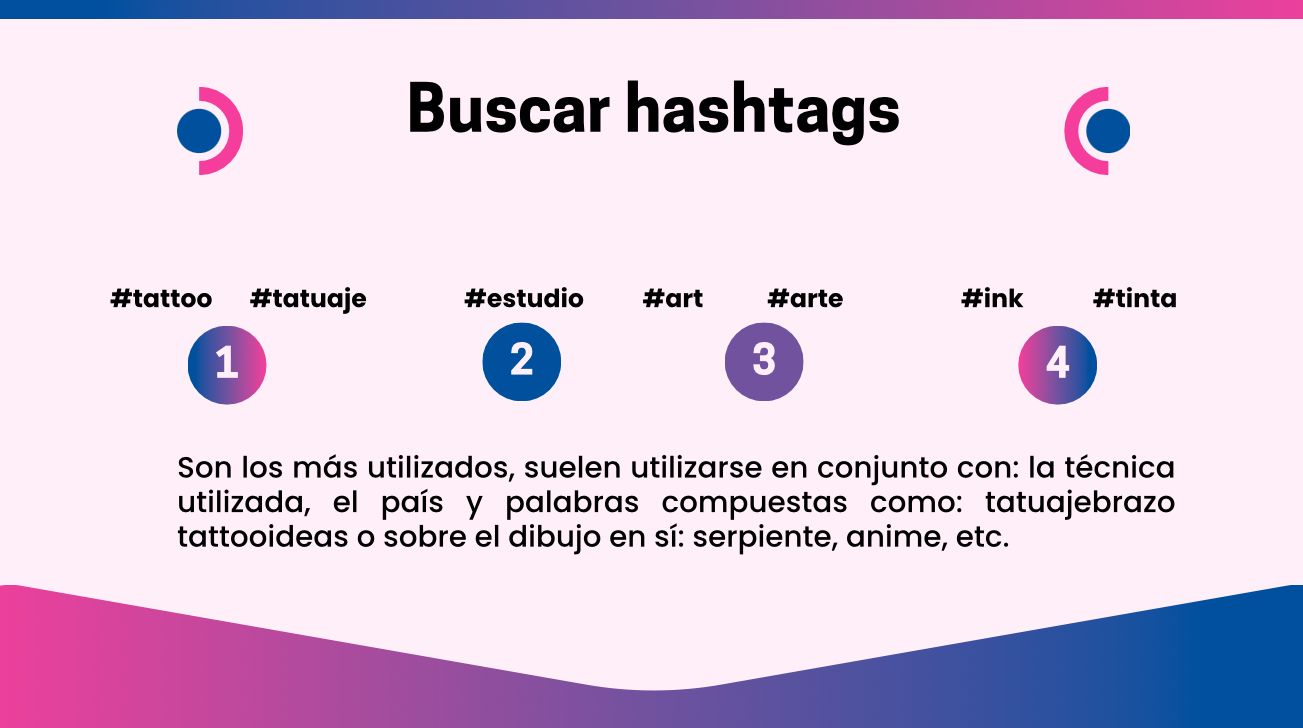 Buscar hashtags

#tattoo #tatuaje
1

#estudio
2

#art #arte
3

#ink #tinta
4

Son los más utilizados, suelen utilizarse en conjunto con: la técnica utilizada, el país y palabras compuestas como: tatuajebrazo tattooideas o sobre el dibujo en sí: serpiente, anime, etc.